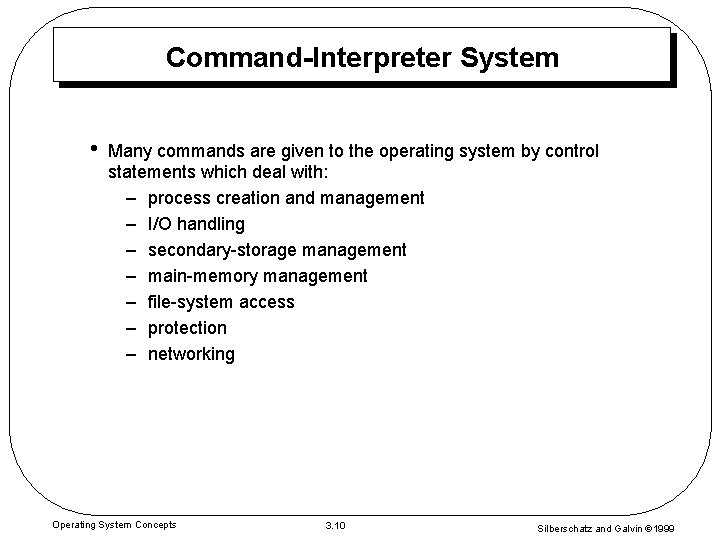 Command-Interpreter System

• Many commands are given to the operating system by control statements which deal with:
– process creation and management
– I/O handling
– secondary-storage management
– main-memory management
– file-system access
– protection
– networking

Operating System Concepts

3.10

Silberschatz and Galvin ©1999